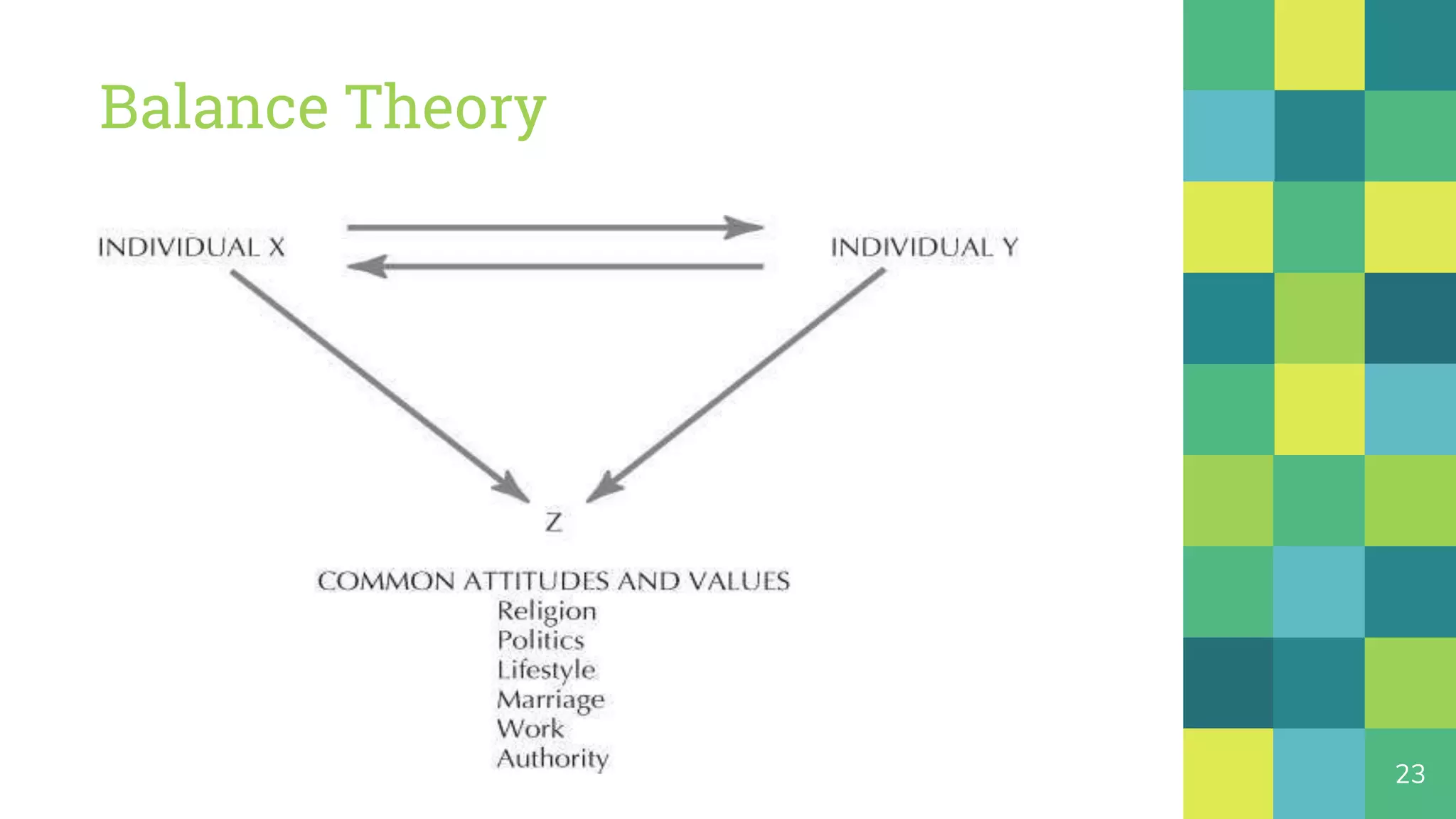 Balance Theory

INDIVIDUAL X

INDIVIDUAL Y

Z

COMMON ATTITUDES AND VALUES
Religion
Politics
Lifestyle
Marriage
Work
Authority

23